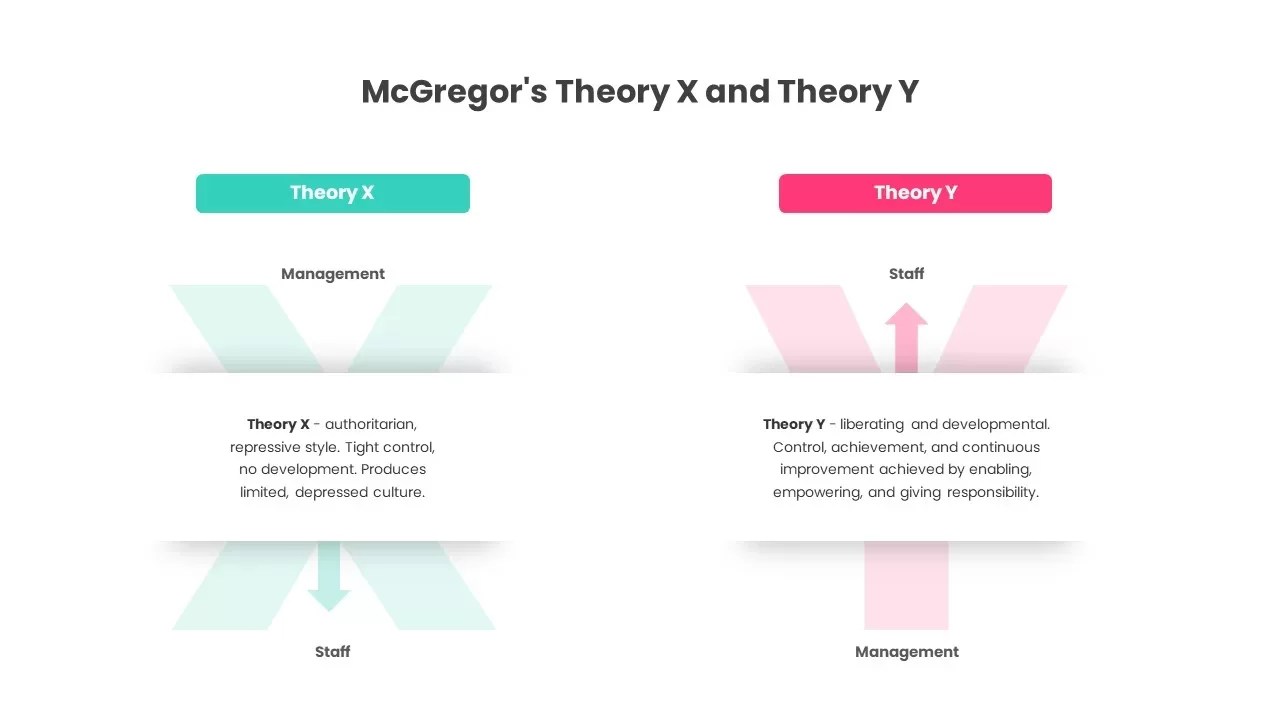 McGregor's Theory X and Theory Y

Theory X

Management

Theory X - authoritarian, repressive style. Tight control, no development. Produces limited, depressed culture.

Staff

Theory Y

Staff

Theory Y - liberating and developmental. Control, achievement, and continuous improvement achieved by enabling, empowering, and giving responsibility.

Management